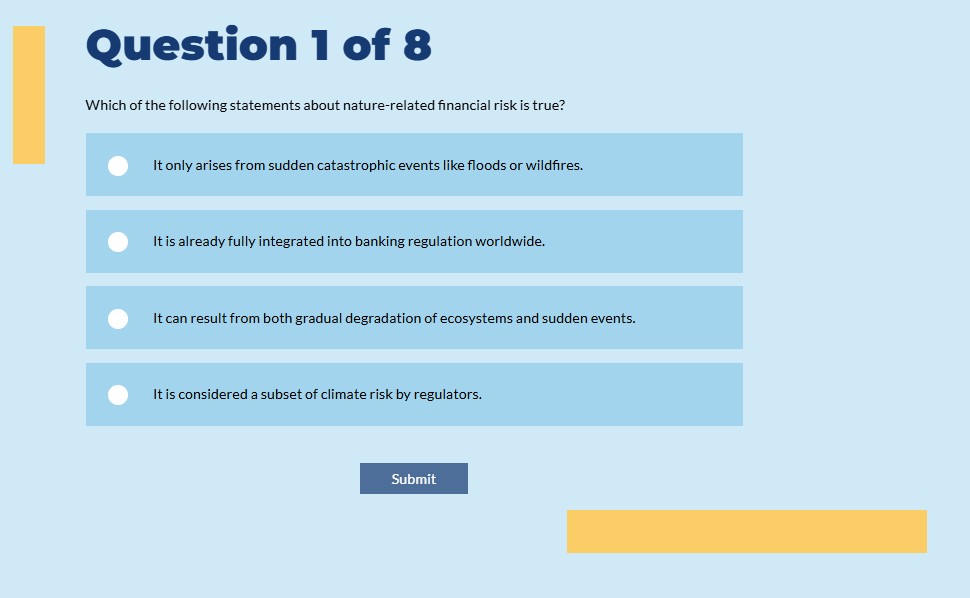 Question 1 of 8

Which of the following statements about nature-related financial risk is true?

It only arises from sudden catastrophic events like floods or wildfires.

It is already fully integrated into banking regulation worldwide.

It can result from both gradual degradation of ecosystems and sudden events.

It is considered a subset of climate risk by regulators.

Submit